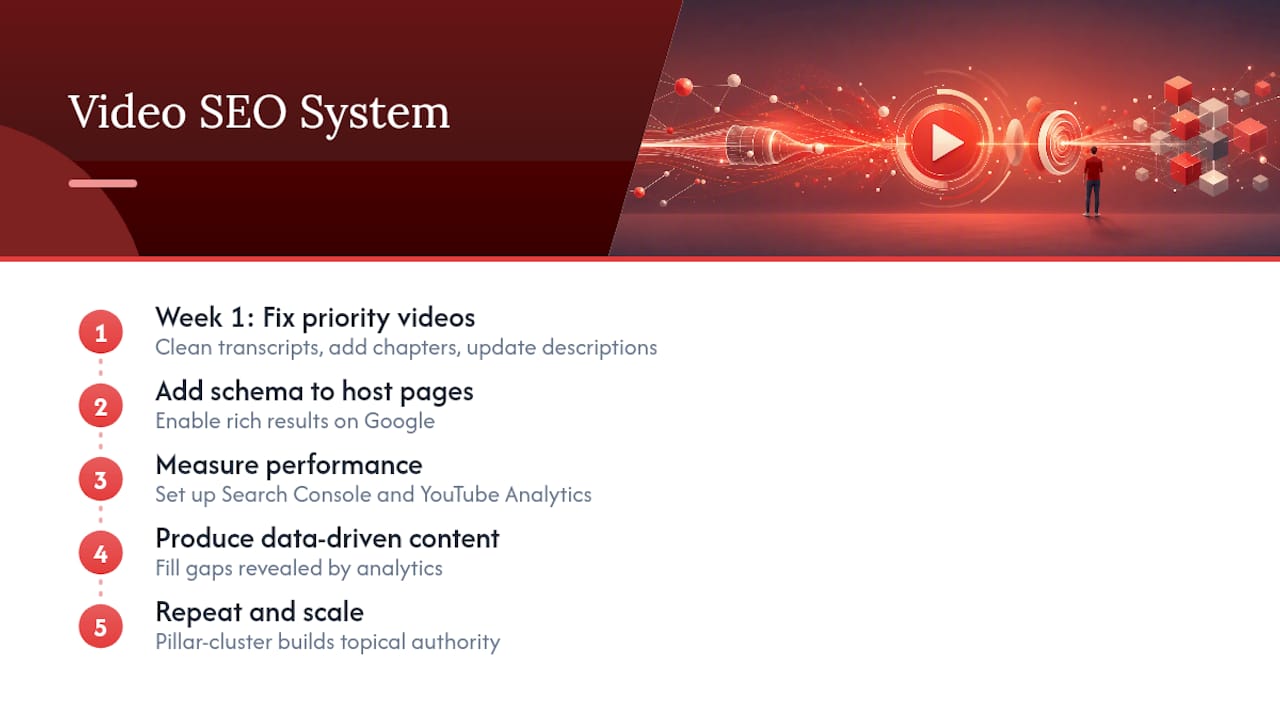 Video SEO System

1
Week 1: Fix priority videos
Clean transcripts, add chapters, update descriptions

2
Add schema to host pages
Enable rich results on Google

3
Measure performance
Set up Search Console and YouTube Analytics

4
Produce data-driven content
Fill gaps revealed by analytics

5
Repeat and scale
Pillar-cluster builds topical authority